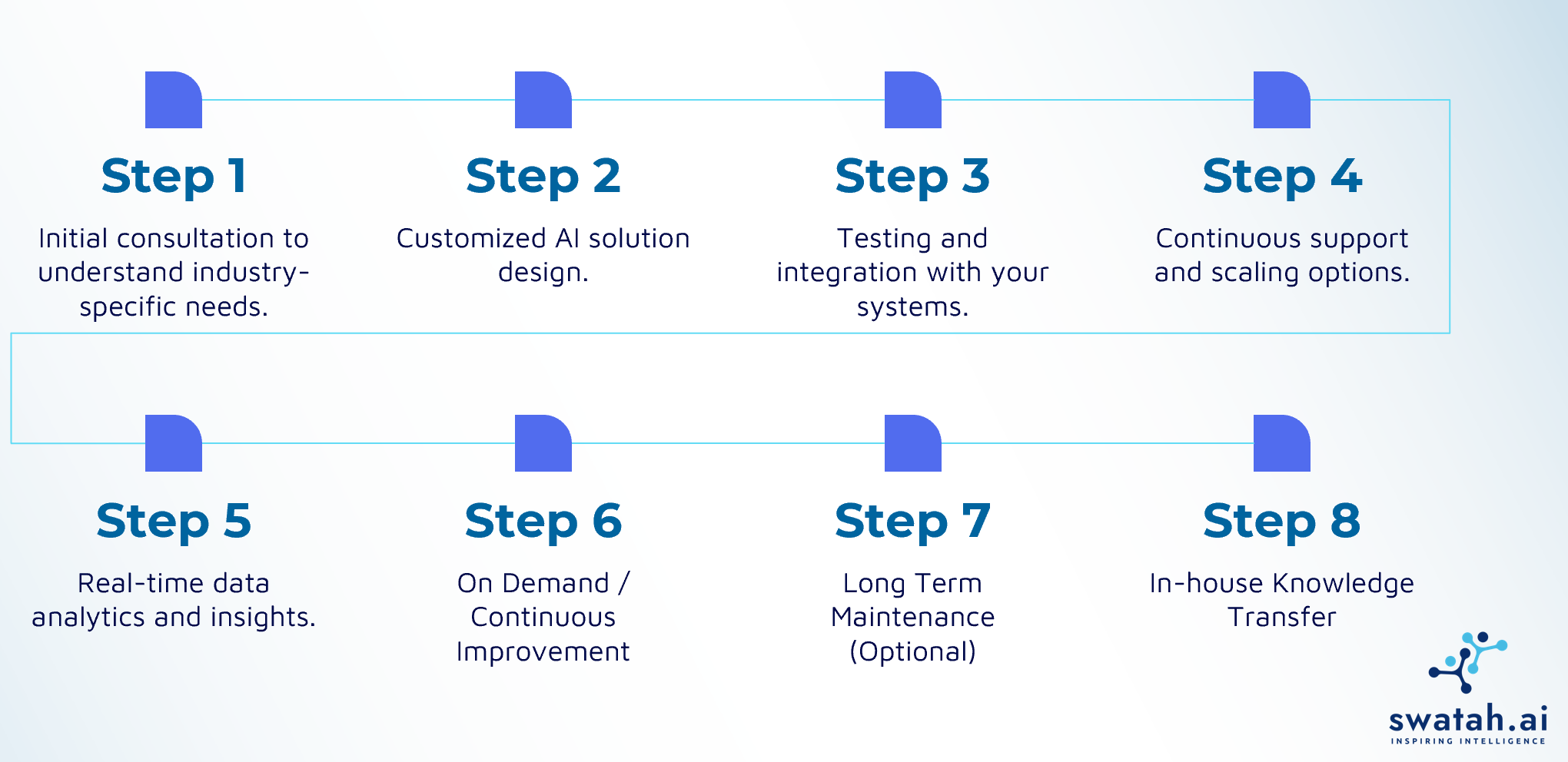 Step 1

Initial consultation to understand industry-specific needs.

Step 2

Customized AI solution design.

Step 3

Testing and integration with your systems.

Step 4

Continuous support and scaling options.

Step 5

Real-time data analytics and insights.

Step 6

On Demand / Continuous Improvement

Step 7

Long Term Maintenance (Optional)

Step 8

In-house Knowledge Transfer

swatah.ai
INSPIRING INTELLIGENCE